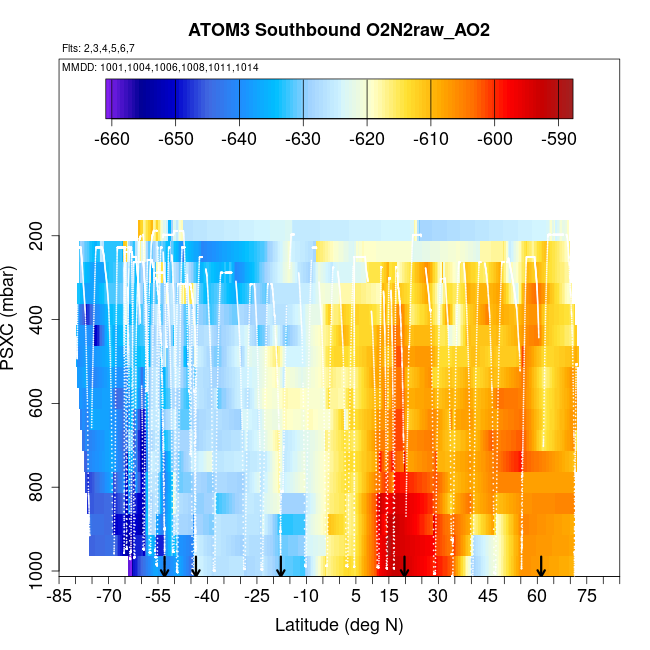 ATOM3 Southbound O2N2raw_AO2

Flts: 2,3,4,5,6,7

MMDD: 1001,1004,1006,1008,1011,1014

-660 -650 -640 -630 -620 -610 -600 -590

PSXC (mbar)

200
400
600
800
1000

-85 -70 -55 -40 -25 -10 5 15 30 45 60 75

Latitude (deg N)